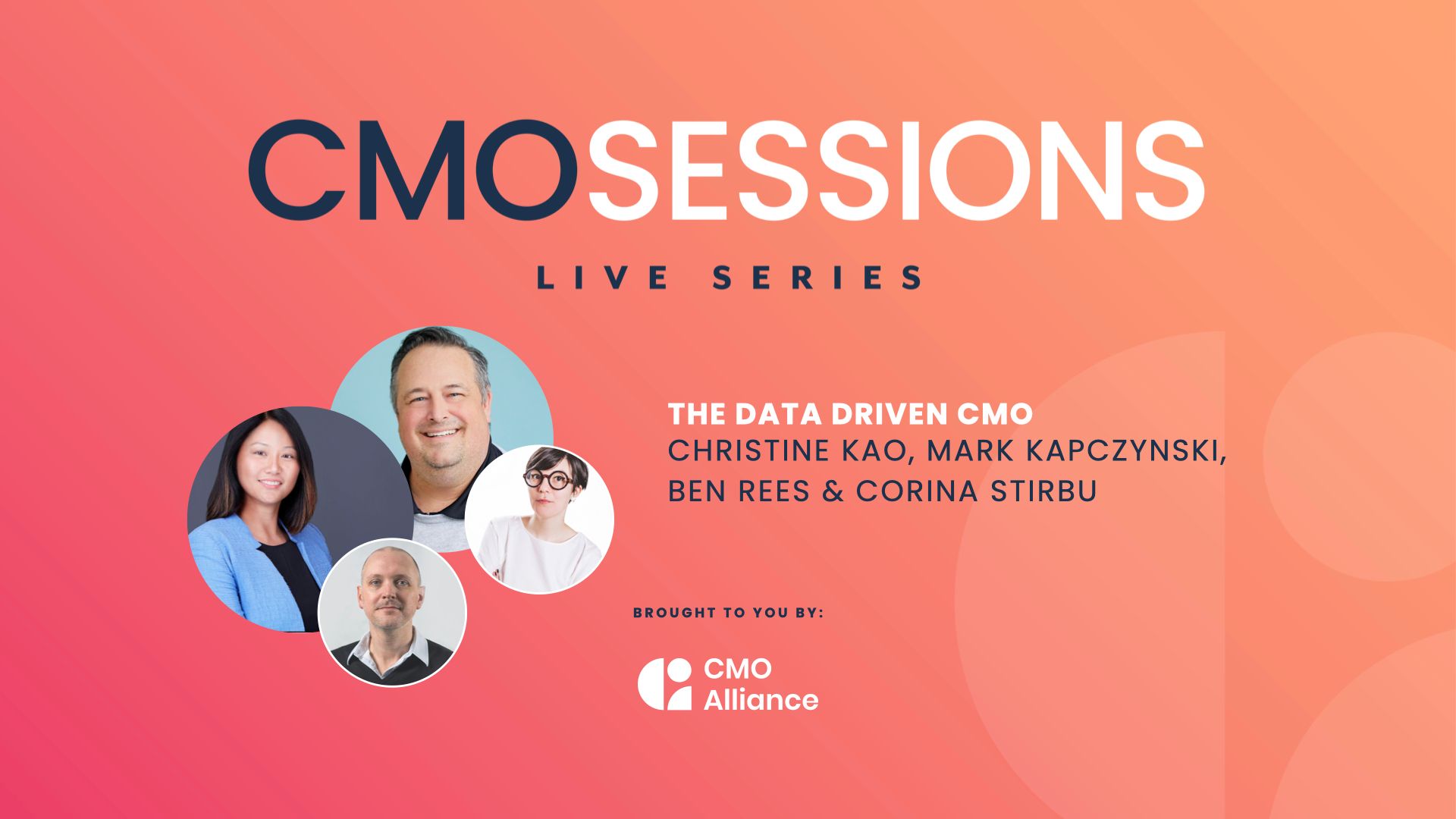 CMOSESSIONS

LIVE SERIES

THE DATA DRIVEN CMO
CHRISTINE KAO, MARK KAPCZYNSKI, BEN REES & CORINA STIRBU

BROUGHT TO YOU BY:

CMO Alliance